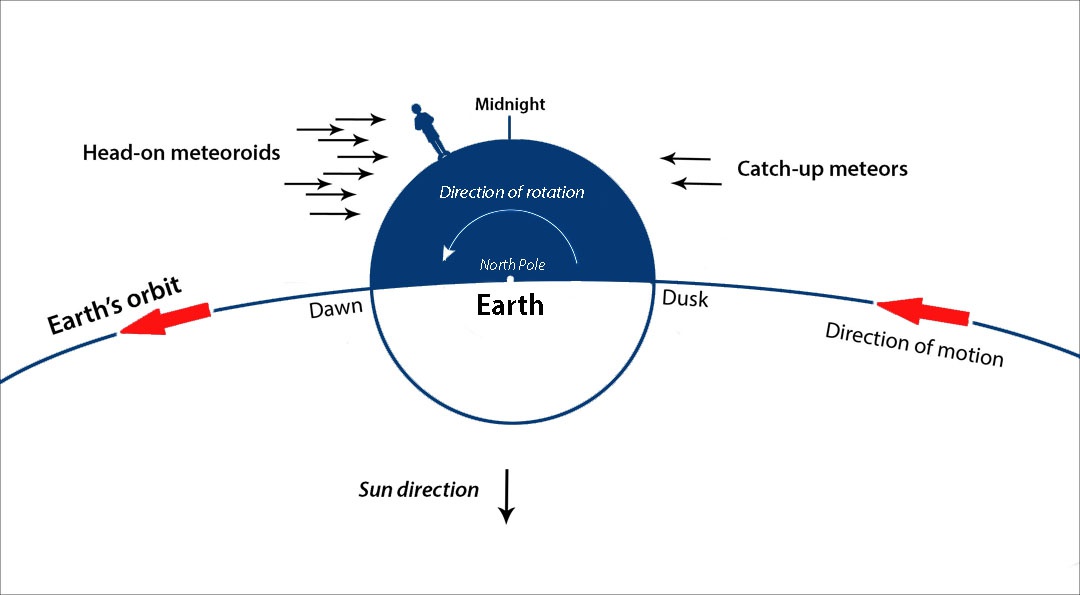 Midnight

Head-on meteoroids

Catch-up meteors

Direction of rotation

North Pole

Earth's orbit

Dawn

Earth

Dusk

Direction of motion

Sun direction